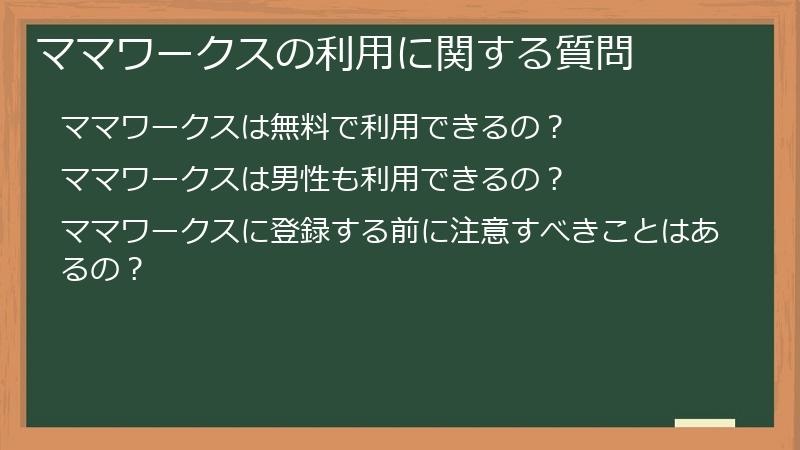 ママワークスの利用に関する質問

ママワークスは無料で利用できるの？

ママワークスは男性も利用できるの？

ママワークスに登録する前に注意すべきことはあるの？